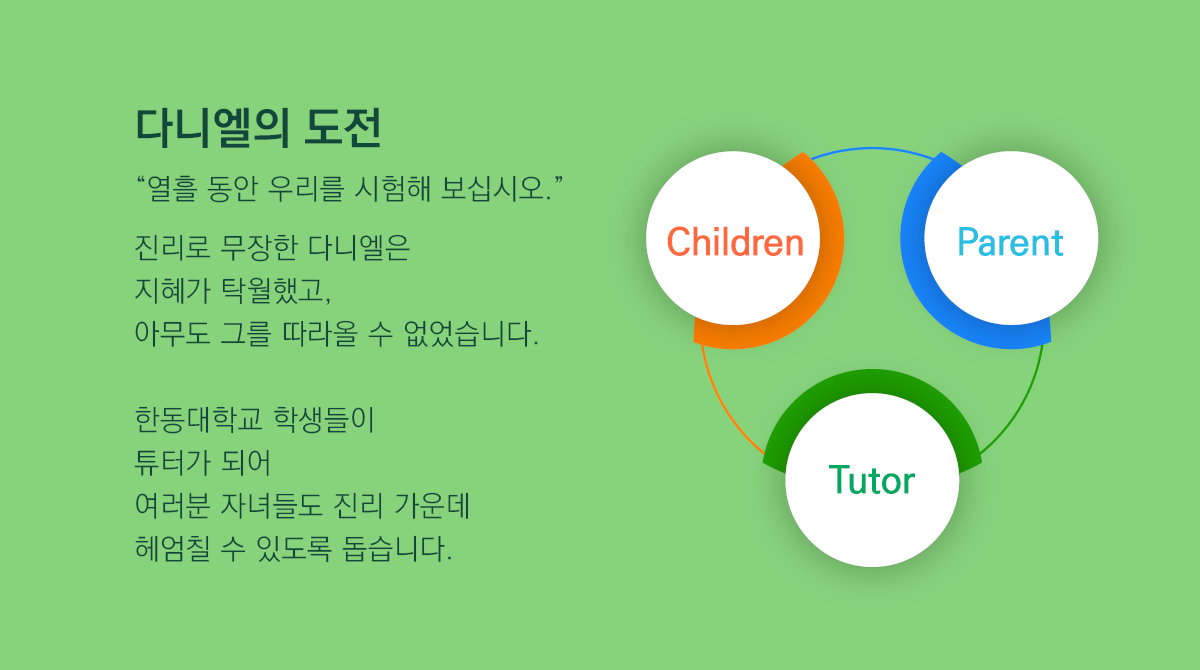 다니엘의 도전

“열흘 동안 우리를 시험해 보십시오.”

진리로 무장한 다니엘은
지혜가 탁월했고,
아무도 그를 따라올 수 없었습니다.

한동대학교 학생들이
튜터가 되어
여러분 자녀들도 진리 가운데
헤엄칠 수 있도록 돕습니다.

Children

Parent

Tutor